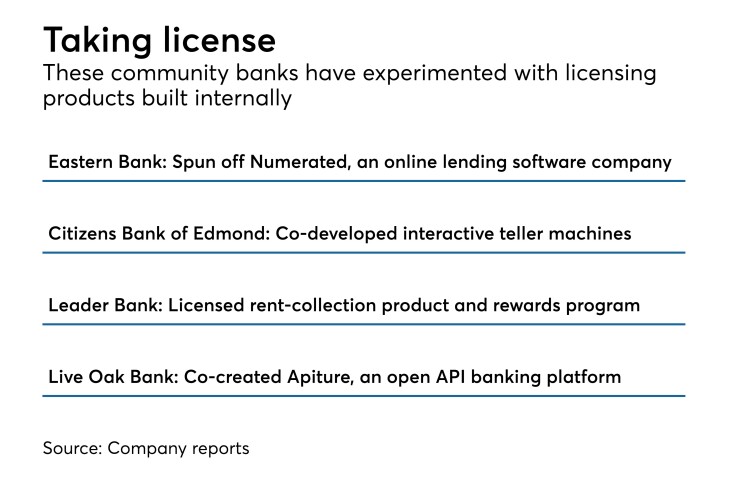 Taking license
These community banks have experimented with licensing products built internally

Eastern Bank: Spun off Numerated, an online lending software company

Citizens Bank of Edmond: Co-developed interactive teller machines

Leader Bank: Licensed rent-collection product and rewards program

Live Oak Bank: Co-created Apiture, an open API banking platform

Source: Company reports